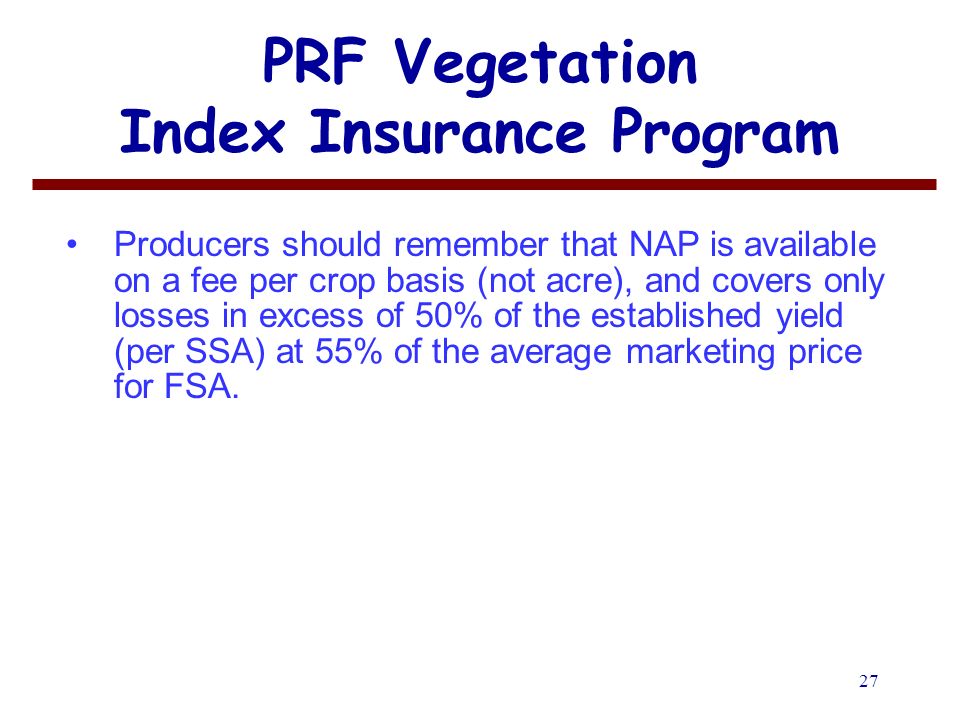 PRF Vegetation Index Insurance Program

• Producers should remember that NAP is available on a fee per crop basis (not acre), and covers only losses in excess of 50% of the established yield (per SSA) at 55% of the average marketing price for FSA.

27